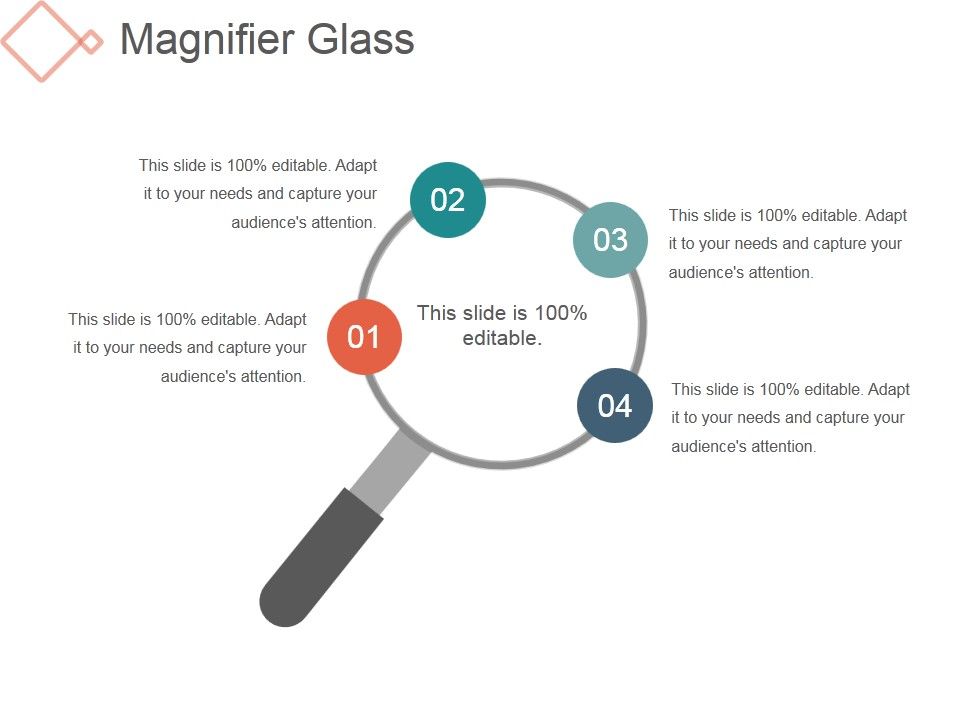 Magnifier Glass

This slide is 100% editable. Adapt it to your needs and capture your audience's attention.

02

03

This slide is 100% editable. Adapt it to your needs and capture your audience's attention.

This slide is 100% editable. Adapt it to your needs and capture your audience's attention.

01

This slide is 100% editable.

04

This slide is 100% editable. Adapt it to your needs and capture your audience's attention.